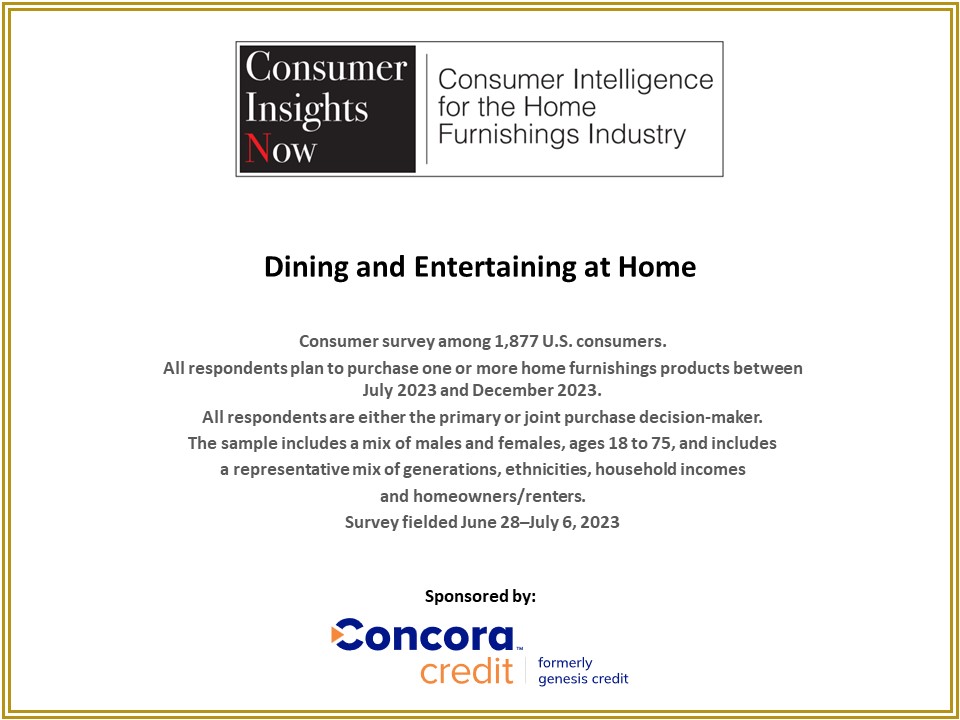 Consumer Insights Now

Consumer Intelligence for the Home Furnishings Industry

Dining and Entertaining at Home

Consumer survey among 1,877 U.S. consumers.

All respondents plan to purchase one or more home furnishings products between July 2023 and December 2023.

All respondents are either the primary or joint purchase decision-maker.

The sample includes a mix of males and females, ages 18 to 75, and includes a representative mix of generations, ethnicities, household incomes and homeowners/renters.

Survey fielded June 28–July 6, 2023

Sponsored by:

Concora™ credit

formerly genesis credit